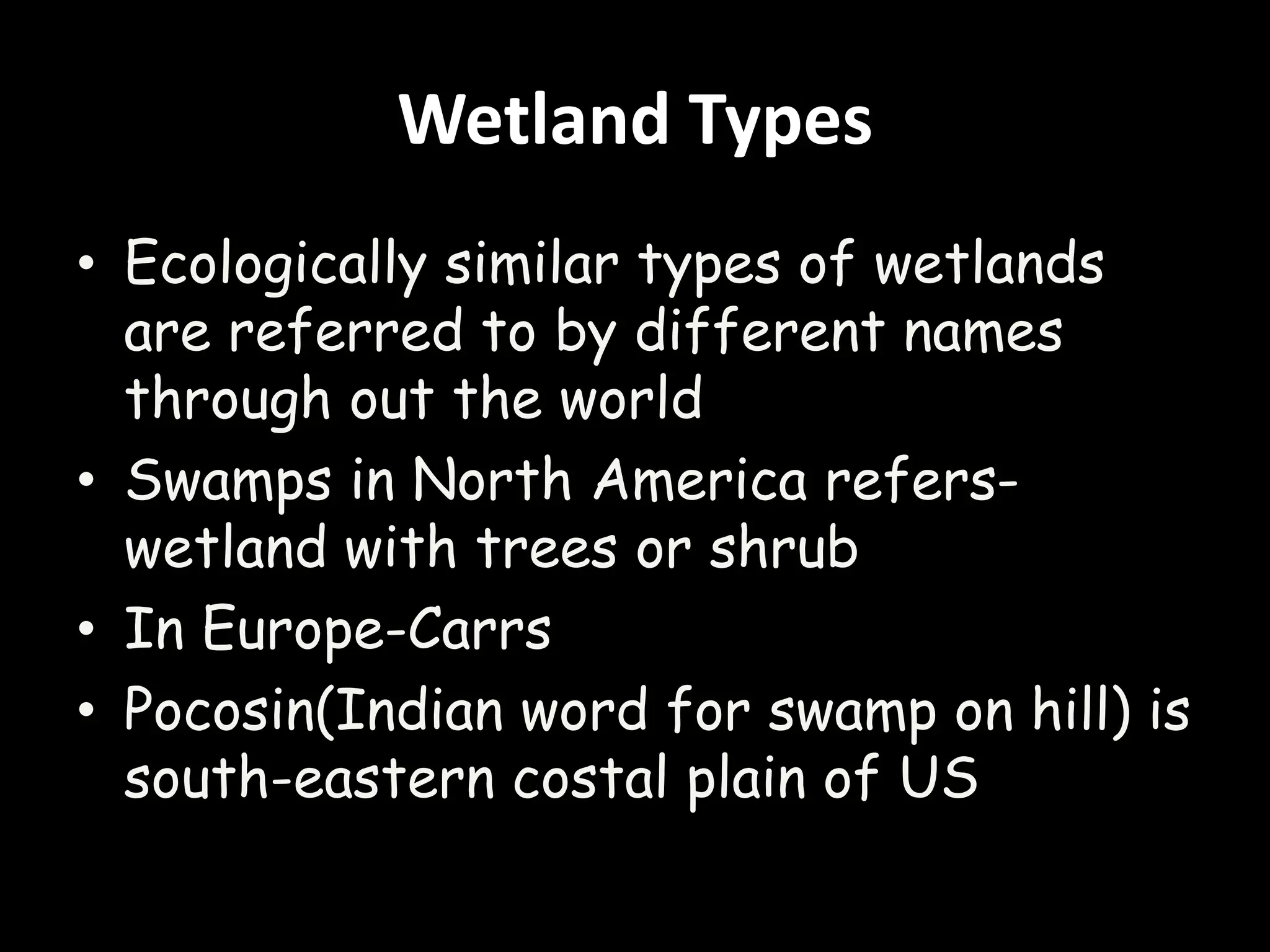 Wetland Types

• Ecologically similar types of wetlands are referred to by different names through out the world
• Swamps in North America refers-wetland with trees or shrub
• In Europe-Carrs
• Pocosin(Indian word for swamp on hill) is south-eastern costal plain of US